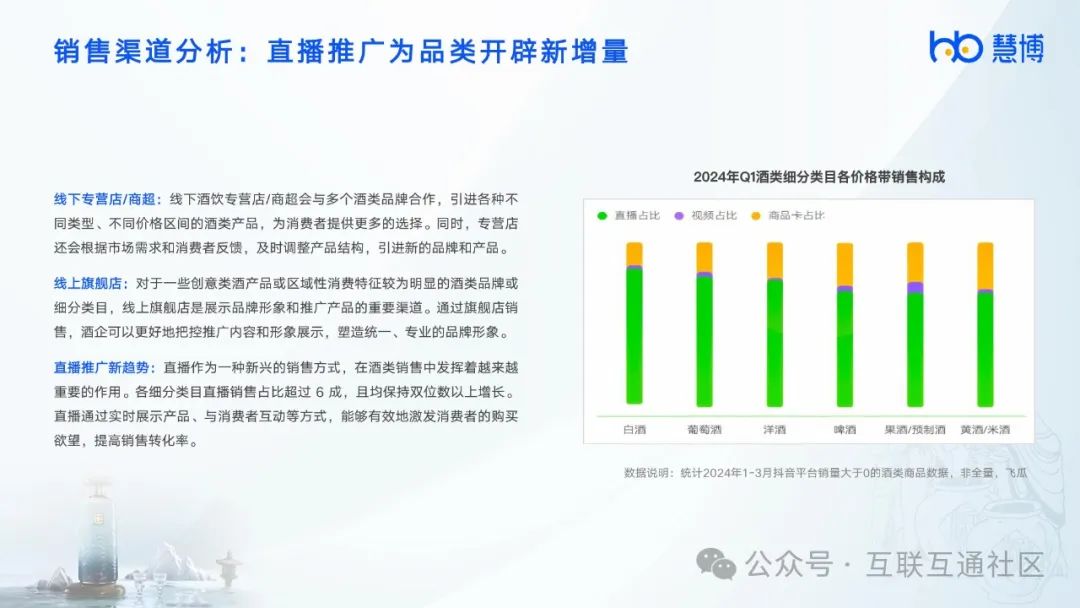 销售渠道分析：直播推广为品类开辟新增量

hb 慧博

线下专营店/商超：线下酒饮专营店/商超会与多个酒类品牌合作，引进各种不同类型、不同价格区间的酒类产品，为消费者提供更多的选择。同时，专营店还会根据市场需求和消费者反馈，及时调整产品结构，引进新的品牌和产品。

线上旗舰店：对于一些创意类酒产品或区域性消费特征较为明显的酒类品牌或细分类目，线上旗舰店是展示品牌形象和推广产品的重要渠道。通过旗舰店销售，酒企可以更好地把控推广内容和形象展示，塑造统一、专业的品牌形象。

直播推广新趋势：直播作为一种新兴的销售方式，在酒类销售中发挥着越来越重要的作用。各细分类目直播销售占比超过 6 成，且均保持双位数以上增长。直播通过实时展示产品、与消费者互动等方式，能够有效地激发消费者的购买欲望，提高销售转化率。

2024年Q1酒类细分类目各价格带销售构成

直播占比 视频占比 商品卡占比

白酒 葡萄酒 洋酒 啤酒 果酒/预制酒 黄酒/米酒

数据说明：统计2024年1-3月抖音平台销量大于0的酒类商品数据，非全量，飞瓜

公众号 · 互联互通社区